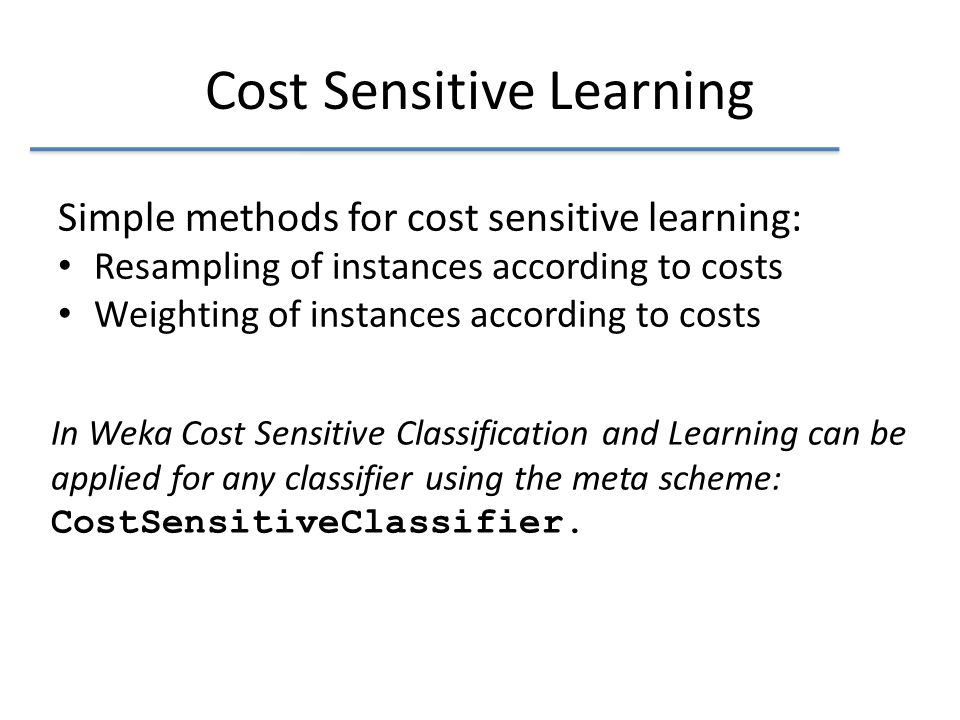 Cost Sensitive Learning

Simple methods for cost sensitive learning:
• Resampling of instances according to costs
• Weighting of instances according to costs

In Weka Cost Sensitive Classification and Learning can be applied for any classifier using the meta scheme: CostSensitiveClassifier.